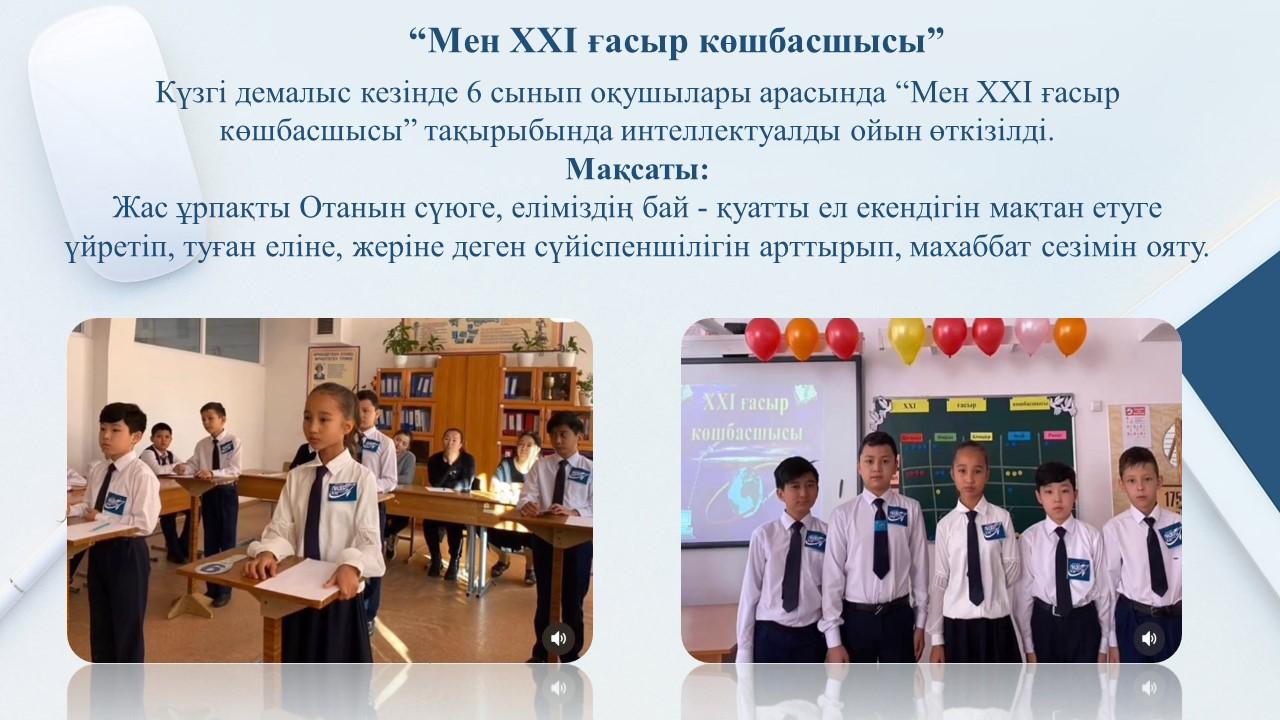 “Мен XXI ғасыр көшбасшысы”

Күзгі демалыс кезінде 6 сынып оқушылары арасында “Мен XXI ғасыр көшбасшысы” тақырыбында интеллектуалды ойын өткізілді.

Мақсаты:

Жас ұрпақты Отанын сүюге, еліміздің бай - қуатты ел екендігін мақтан етуге үйретіп, туған еліне, жеріне деген сүйіспеншілігін арттырып, махаббат сезімін ояту.

XXI ғасыр көшбасшысы

XXI ғасыр көшбасшысы